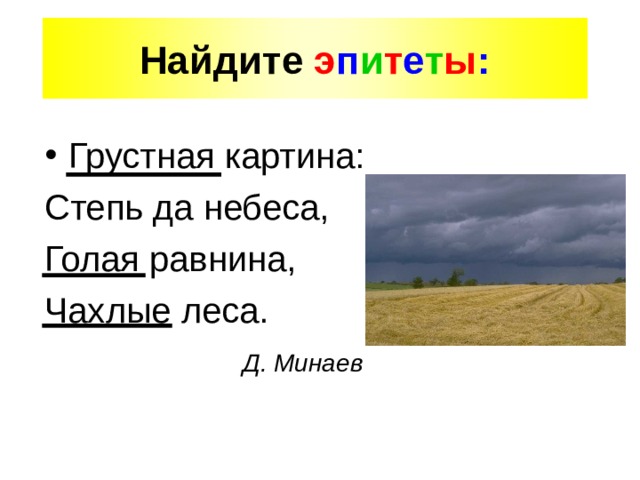 Найдите эпитеты:

• Грустная картина:
Степь да небеса,
Голая равнина,
Чахлые леса.

Д. Минаев